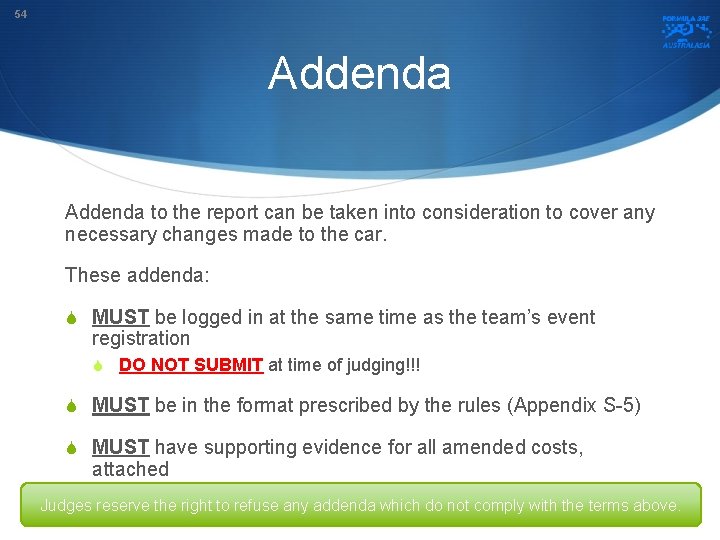 54

FORMULA SAE AUSTRALASIA

Addenda

Addenda to the report can be taken into consideration to cover any necessary changes made to the car.

These addenda:

MUST be logged in at the same time as the team's event registration

DO NOT SUBMIT at time of judging!!!

MUST be in the format prescribed by the rules (Appendix S-5)

MUST have supporting evidence for all amended costs, attached

Judges reserve the right to refuse any addenda which do not comply with the terms above.